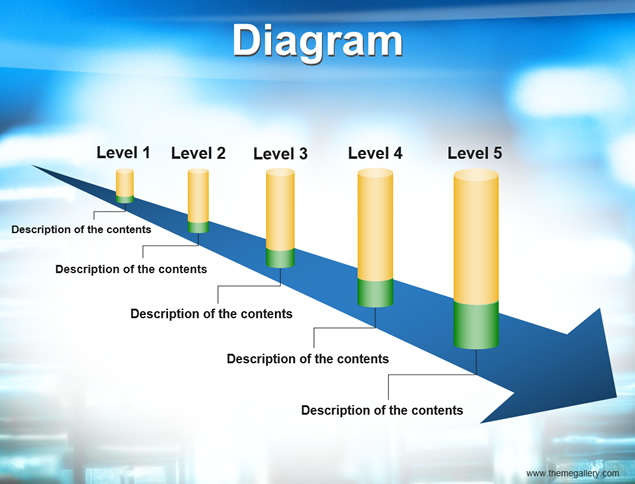 Diagram

Level 1
Level 2
Level 3
Level 4
Level 5

Description of the contents
Description of the contents
Description of the contents
Description of the contents
Description of the contents

www.themegallery.com